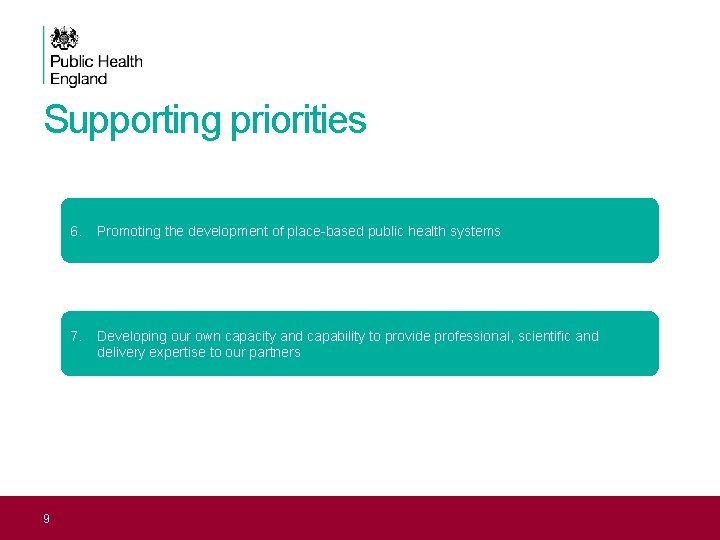 Public Health England

Supporting priorities

6. Promoting the development of place-based public health systems

7. Developing our own capacity and capability to provide professional, scientific and delivery expertise to our partners

9